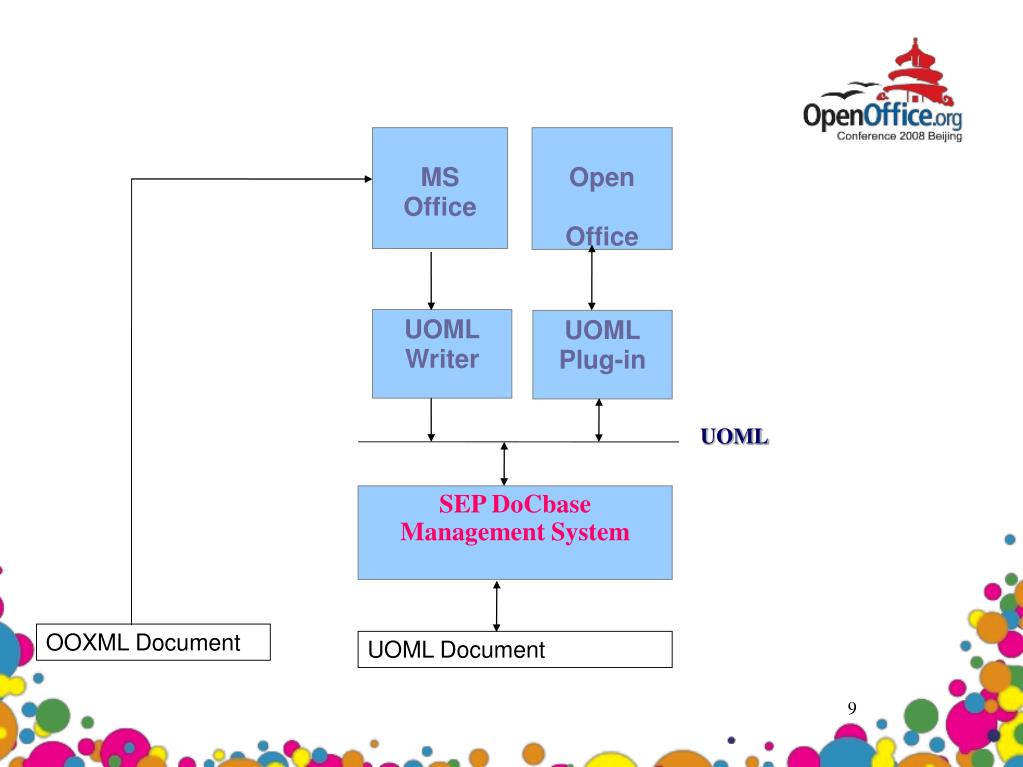 OpenOffice.org
Conference 2008 Beijing

MS Office

Open

Office

UOML Writer

UOML Plug-in

UOML

SEP DoCbase Management System

OOXML Document

UOML Document

9